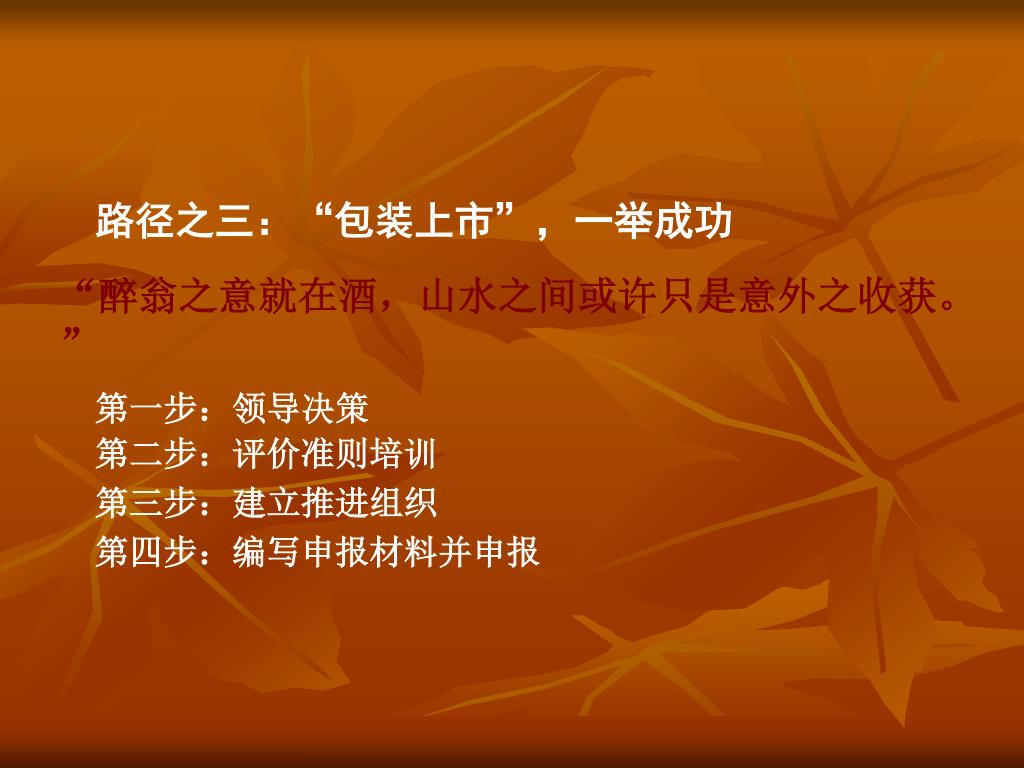 路径之三：“包装上市”，一举成功

“醉翁之意就在酒，山水之间或许只是意外之收获。”

第一步：领导决策
第二步：评价准则培训
第三步：建立推进组织
第四步：编写申报材料并申报